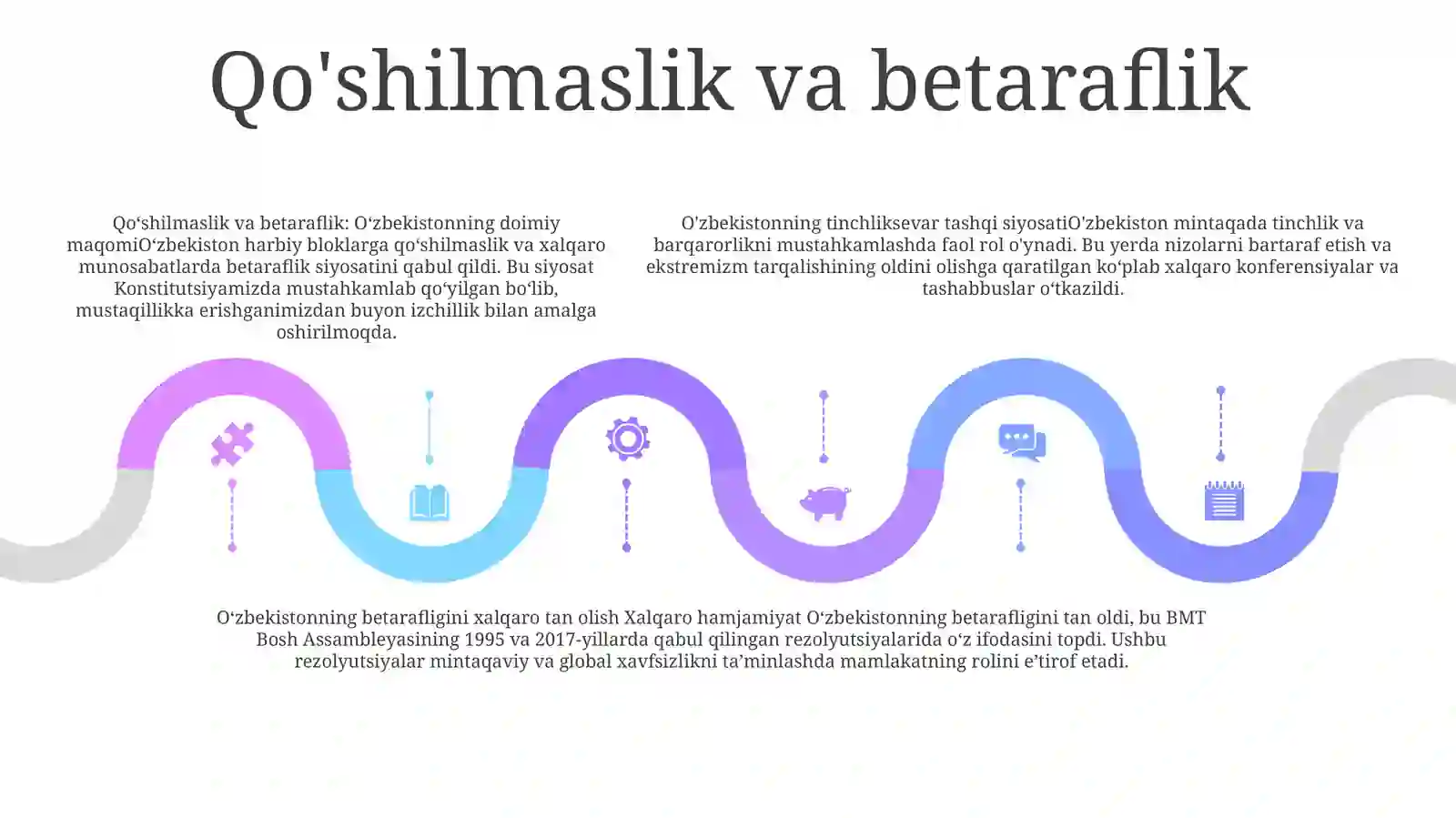 Qo'shilmaslik va betaraflik

Qo‘shilmaslik va betaraflik: O‘zbekistonning doimiy maqomiO‘zbekiston harbiy bloklarga qo‘shilmaslik va xalqaro munosabatlarda betaraflik siyosatini qabul qildi. Bu siyosat Konstitutsiyamizda mustahkamlab qo‘yilgan bo‘lib, mustaqillikka erishganimizdan buyon izchillik bilan amalga oshirilmoqda.

O'zbekistonning tinchliksevar tashqi siyosatiO'zbekiston mintaqada tinchlik va barqarorlikni mustahkamlashda faol rol o'ynadi. Bu yerda nizolarni bartaraf etish va ekstremizm tarqalishining oldini olishga qaratilgan ko‘plab xalqaro konferensiyalar va tashabbuslar o‘tkazildi.

O‘zbekistonning betarafligini xalqaro tan olish Xalqaro hamjamiyat O‘zbekistonning betarafligini tan oldi, bu BMT Bosh Assambleyasining 1995 va 2017-yillarda qabul qilingan rezolyutsiyalarida o‘z ifodasini topdi. Ushbu rezolyutsiyalar mintaqaviy va global xavfsizlikni ta’minlashda mamlakatning rolini e’tirof etadi.